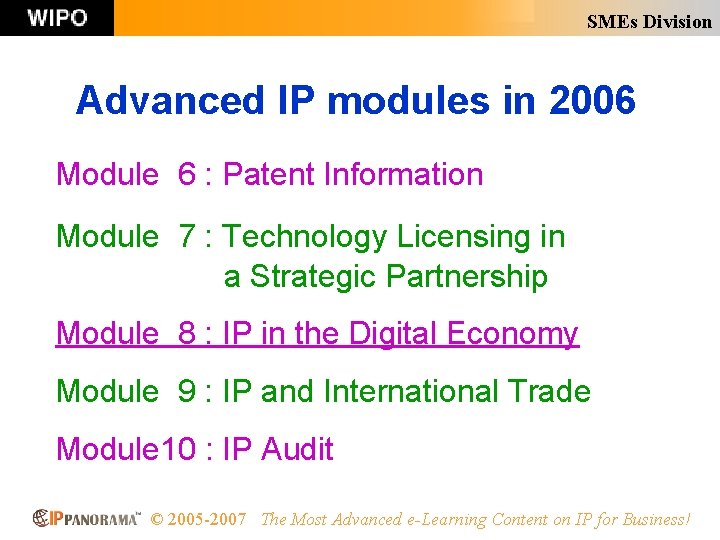 WIPO

SMEs Division

Advanced IP modules in 2006

Module 6 : Patent Information

Module 7 : Technology Licensing in a Strategic Partnership

Module 8 : IP in the Digital Economy

Module 9 : IP and International Trade

Module10 : IP Audit

IP PANORAMA™ © 2005-2007 The Most Advanced e-Learning Content on IP for Business!